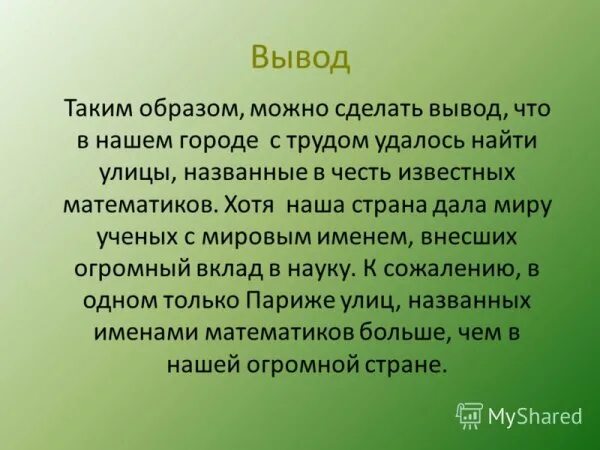 Вывод

Таким образом, можно сделать вывод, что в нашем городе  с трудом удалось найти улицы, названные в честь известных математиков. Хотя  наша страна дала миру ученых с мировым именем, внесших огромный вклад в науку. К сожалению, в одном только Париже улиц, названных именами математиков больше, чем в нашей огромной стране.

MyShared